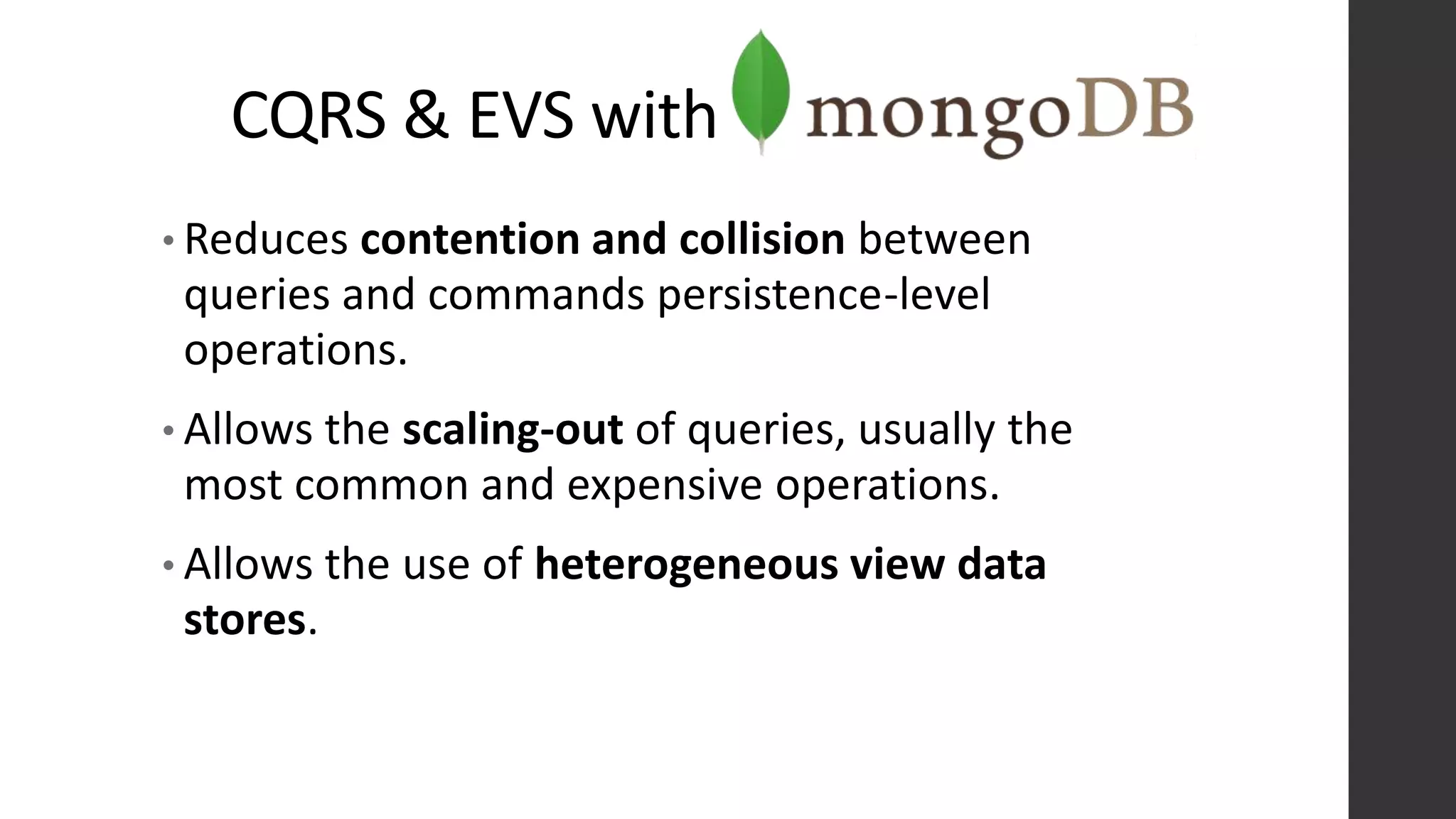 CQRS & EVS with mongoDB

• Reduces contention and collision between queries and commands persistence-level operations.

• Allows the scaling-out of queries, usually the most common and expensive operations.

• Allows the use of heterogeneous view data stores.